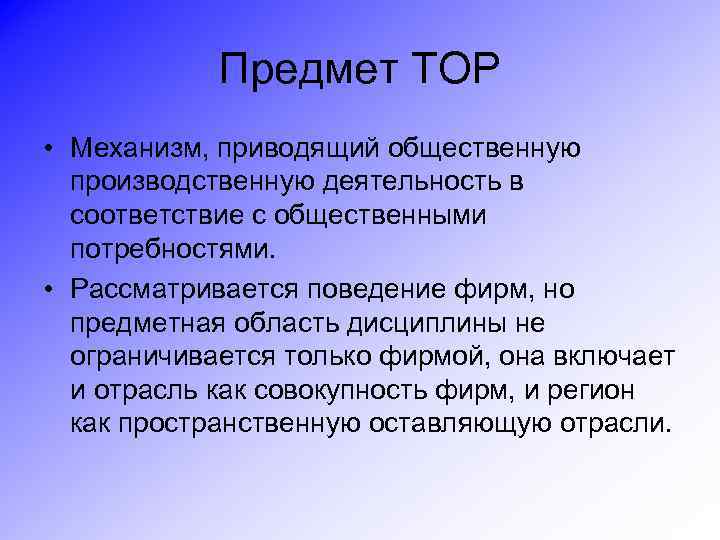 Предмет ТОР

• Механизм, приводящий общественную производственную деятельность в соответствие с общественными потребностями.

• Рассматривается поведение фирм, но предметная область дисциплины не ограничивается только фирмой, она включает и отрасль как совокупность фирм, и регион как пространственную оставляющую отрасли.